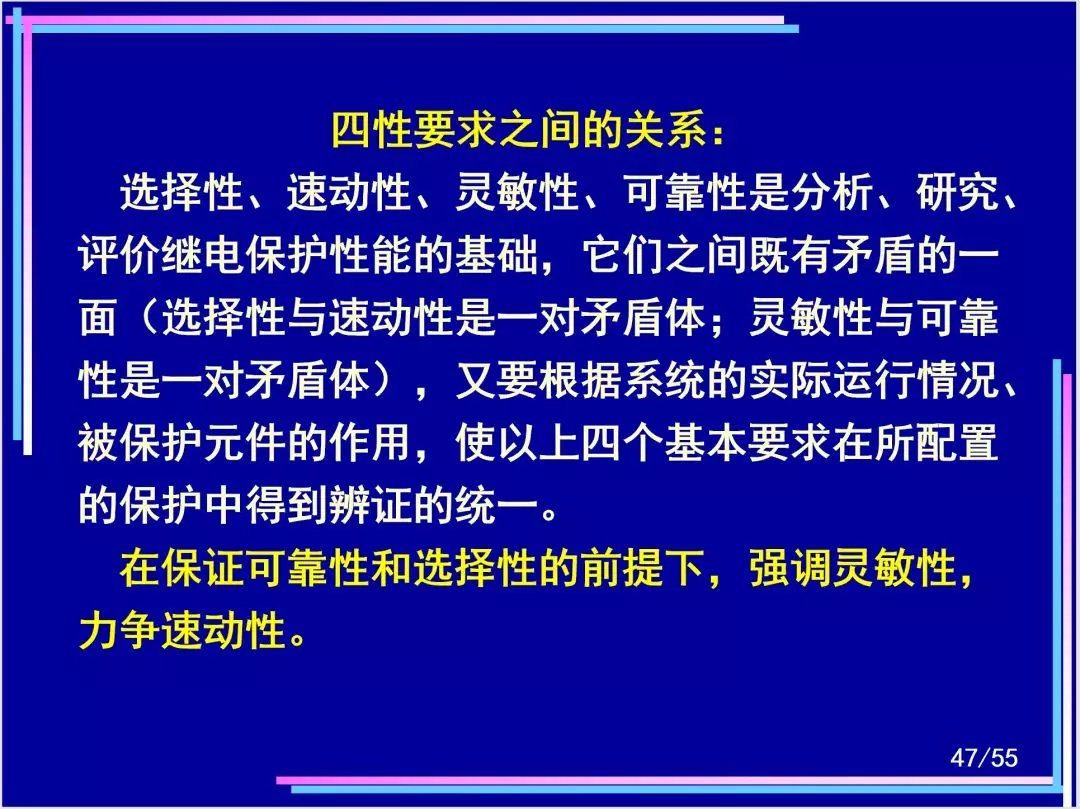 四性要求之间的关系：

选择性、速动性、灵敏性、可靠性是分析、研究、评价继电保护性能的基础，它们之间既有矛盾的一面（选择性与速动性是一对矛盾体；灵敏性与可靠性是一对矛盾体），又要根据系统的实际运行情况、被保护元件的作用，使以上四个基本要求在所配置的保护中得到辨证的统一。

在保证可靠性和选择性的前提下，强调灵敏性，力争速动性。

47/55